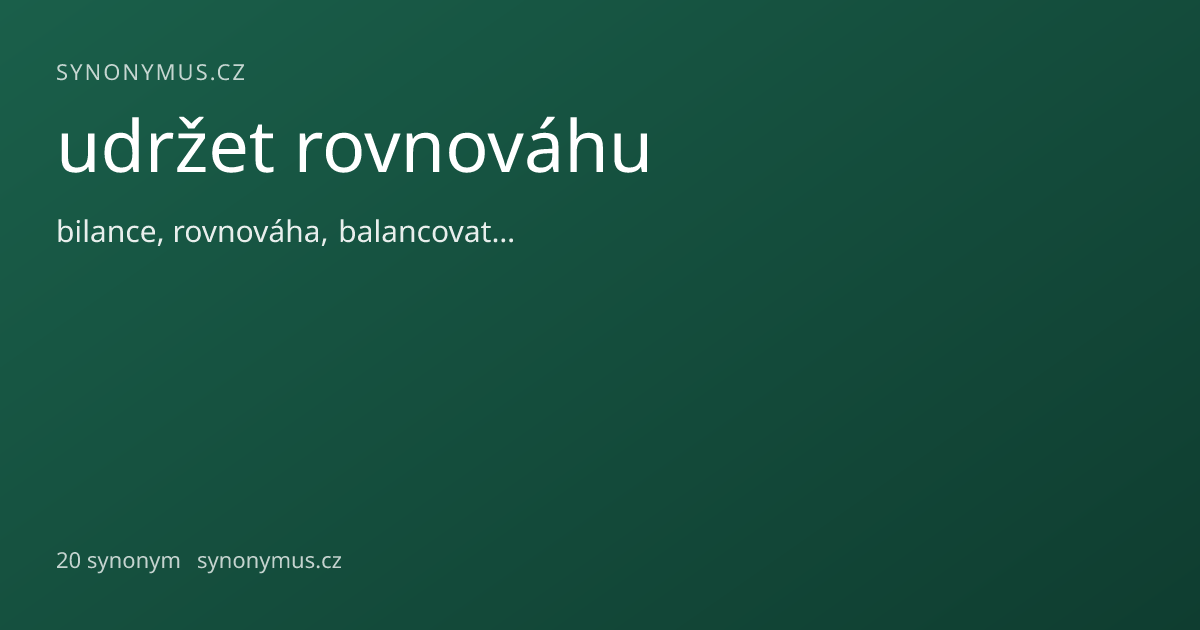 SYNONYMUS.CZ

udržet rovnováhu

bilance, rovnováha, balancovat…

20 synonym synonymus.cz